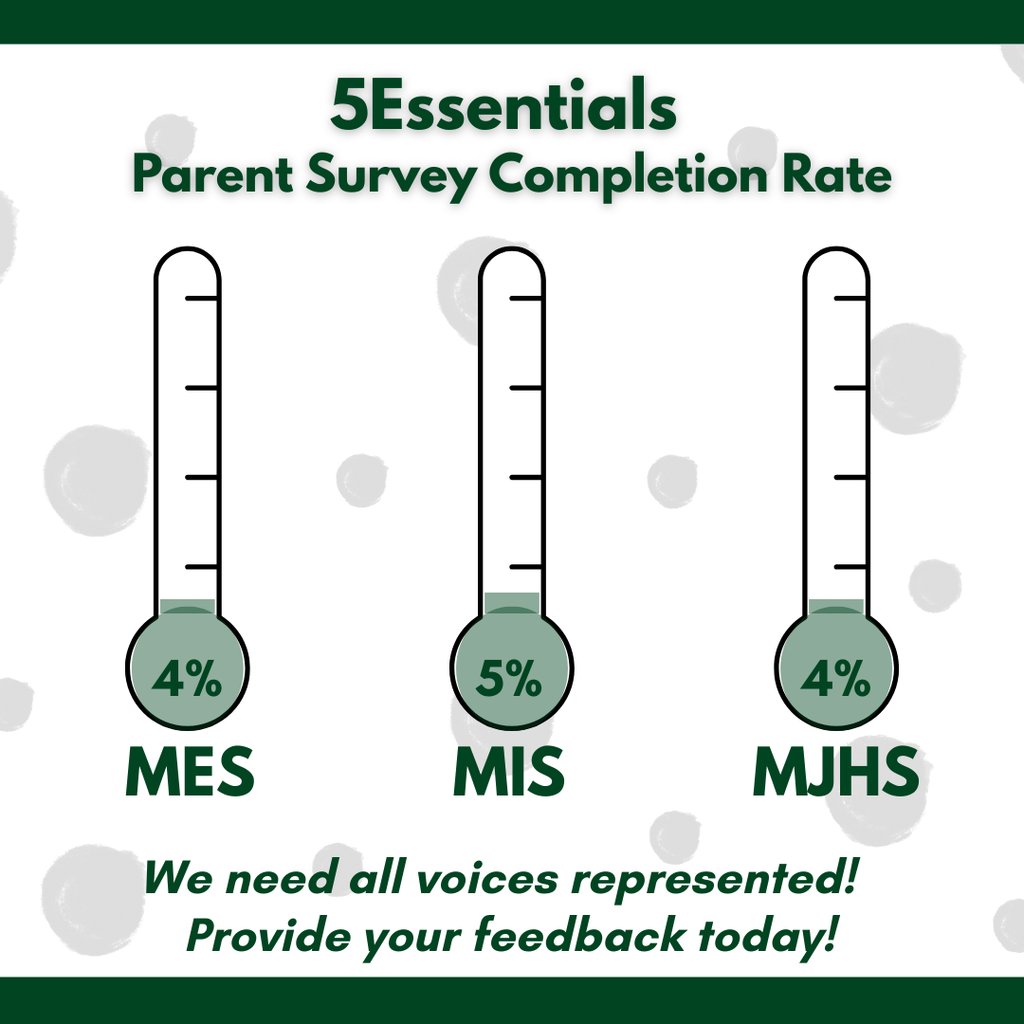 5Essentials
Parent Survey Completion Rate

4%
MES

5%
MIS

4%
MJHS

We need all voices represented!
Provide your feedback today!